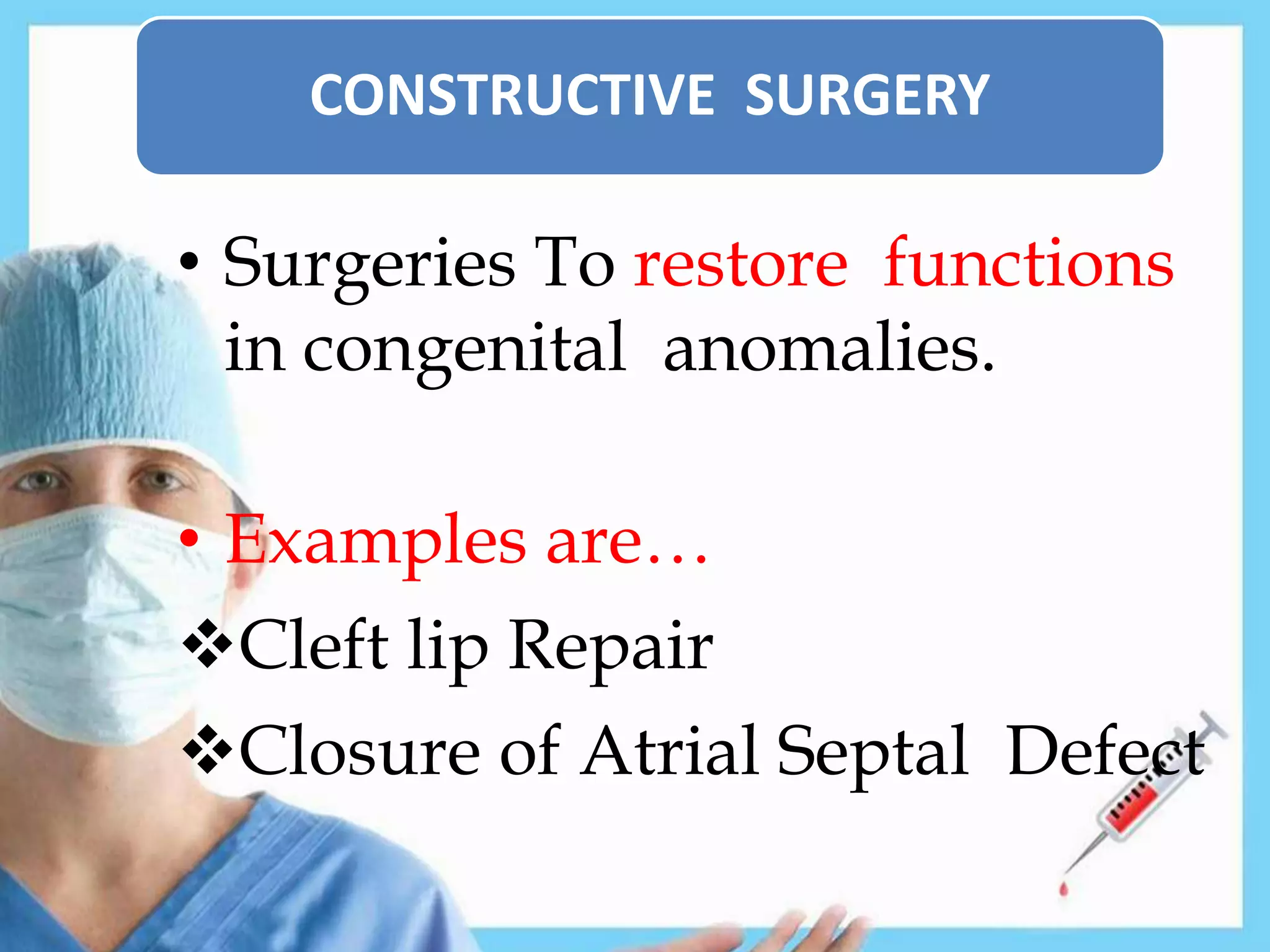 CONSTRUCTIVE SURGERY

• Surgeries To restore functions in congenital anomalies.

• Examples are…

❖Cleft lip Repair

❖Closure of Atrial Septal Defect